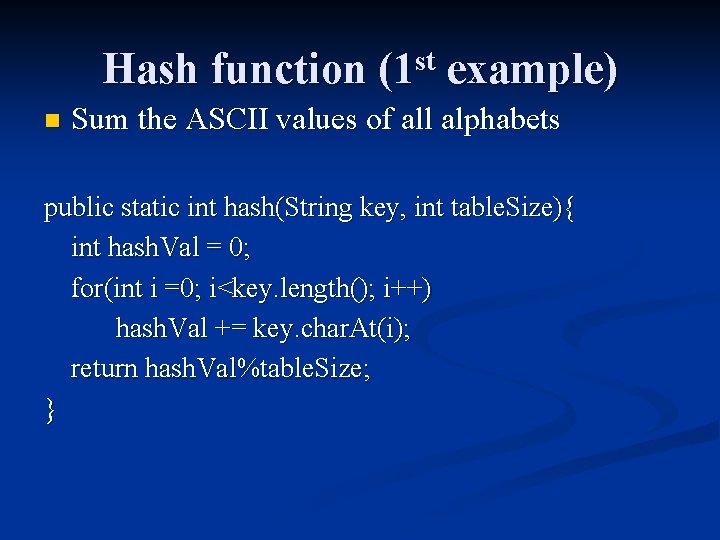 Hash function (1st example)

Sum the ASCII values of all alphabets

public static int hash(String key, int tableSize){
int hashVal = 0;
for(int i =0; i<key.length(); i++)
hashVal += key.charAt(i);
return hashVal%tableSize;
}